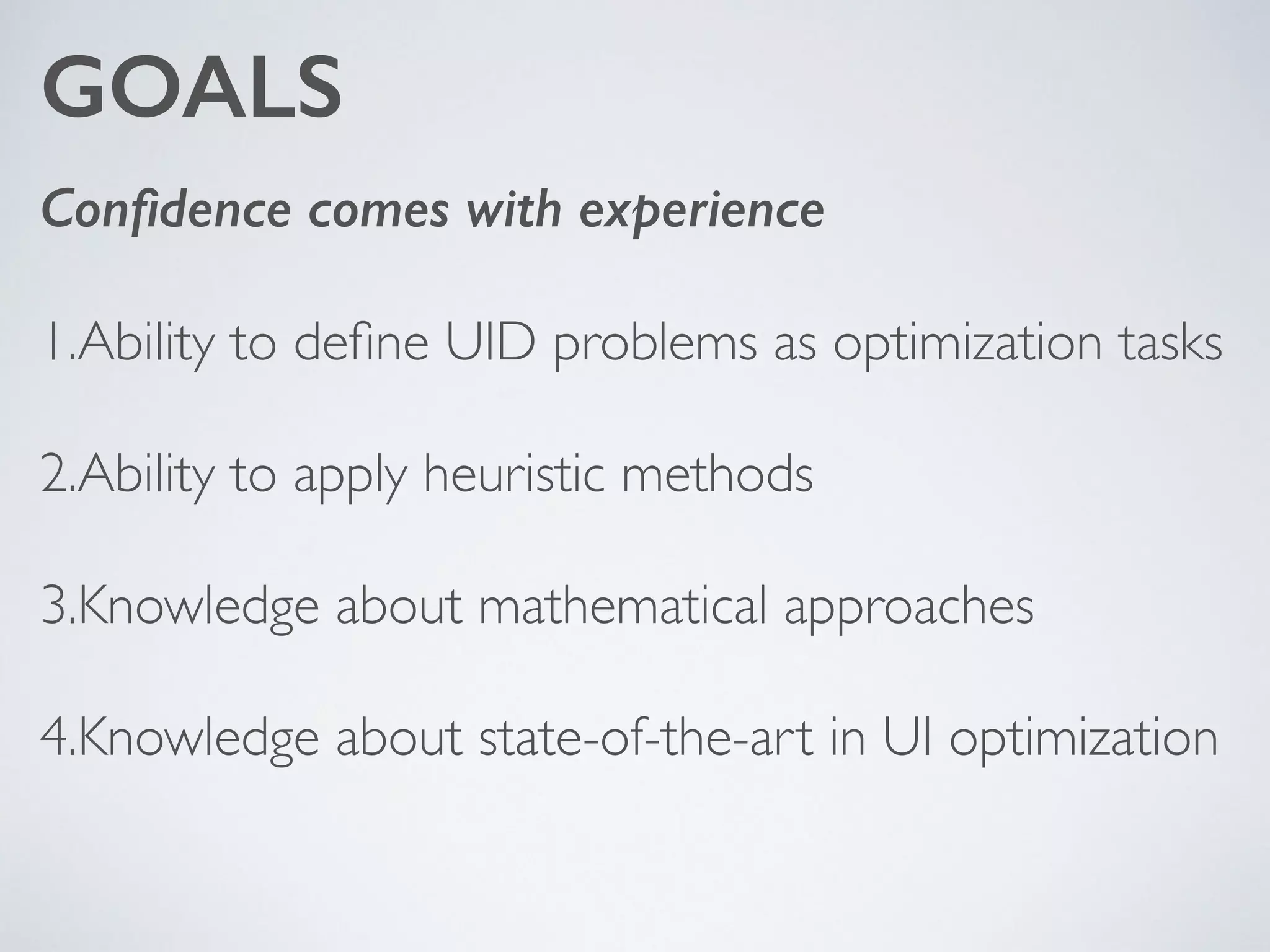 GOALS

Confidence comes with experience

1.Ability to define UID problems as optimization tasks

2.Ability to apply heuristic methods

3.Knowledge about mathematical approaches

4.Knowledge about state-of-the-art in UI optimization